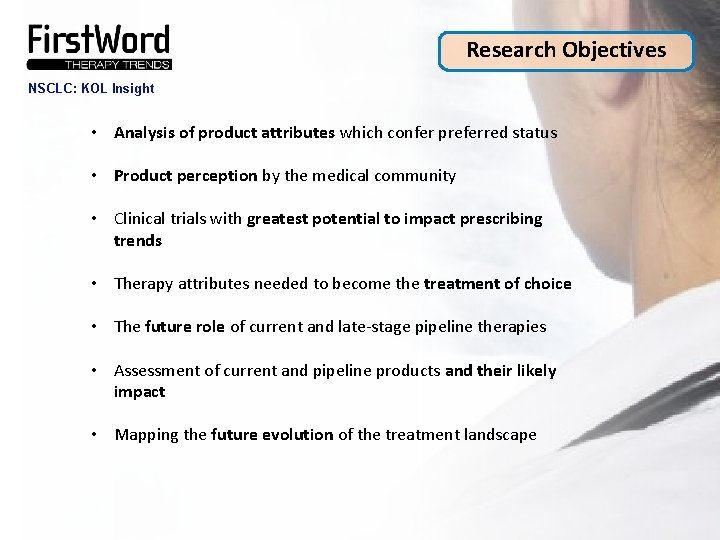 FirstWord
THERAPY TRENDS

NSCLC: KOL Insight

Research Objectives

• Analysis of product attributes which confer preferred status

• Product perception by the medical community

• Clinical trials with greatest potential to impact prescribing trends

• Therapy attributes needed to become the treatment of choice

• The future role of current and late-stage pipeline therapies

• Assessment of current and pipeline products and their likely impact

• Mapping the future evolution of the treatment landscape